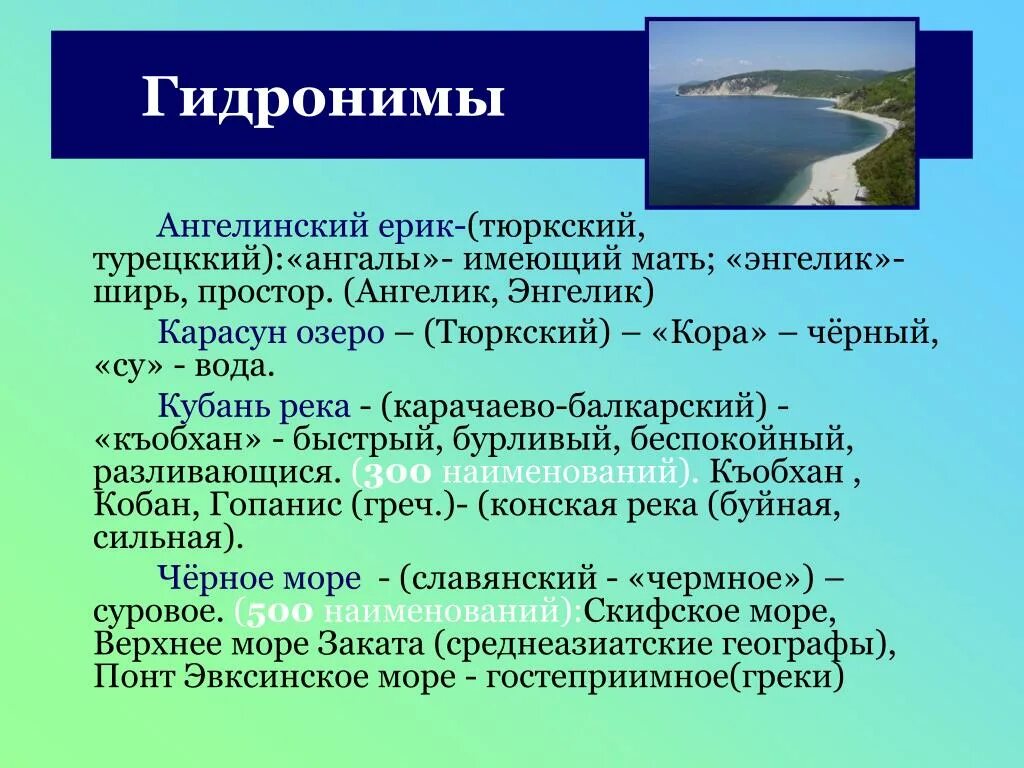 Гидронимы

Ангелинский ерик-(тюркский, турецккий):«ангалы»- имеющий мать; «энгелик»- ширь, простор. (Ангелик, Энгелик)

Карасун озеро – (Тюркский) – «Кора» – чёрный, «су» - вода.

Кубань река - (карачаево-балкарский) - «къобхан» - быстрый, бурливый, беспокойный, разливающися. (300 наименований). Къобхан , Кобан, Гопанис (греч.)- (конская река (буйная, сильная).

Чёрное море - (славянский - «чермное») – суровое. (500 наименований):Скифское море, Верхнее море Заката (среднеазиатские географы), Понт Эвксинское море - гостеприимное(греки)